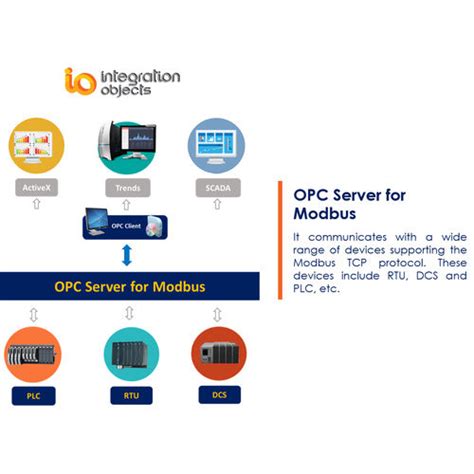 io integration objects

ActiveX

Trends

SCADA

OPC Client

OPC Server for Modbus

PLC

RTU

DCS

OPC Server for Modbus

It communicates with a wide range of devices supporting the Modbus TCP protocol. These devices include RTU, DCS and PLC, etc.